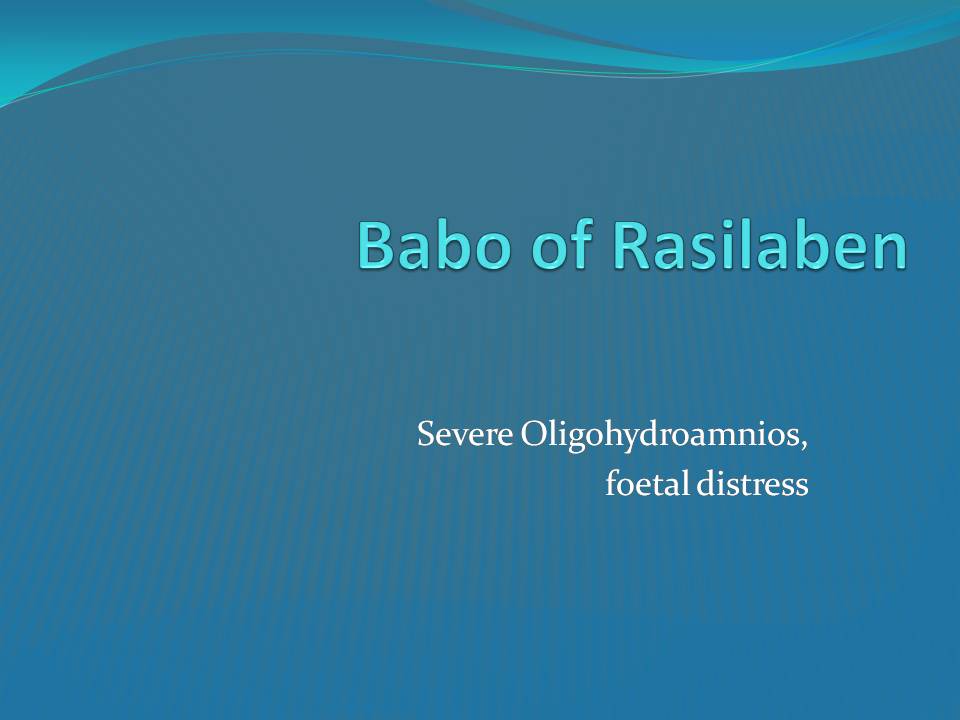 Babo of Rasilaben

Severe Oligohydroamnios,
foetal distress